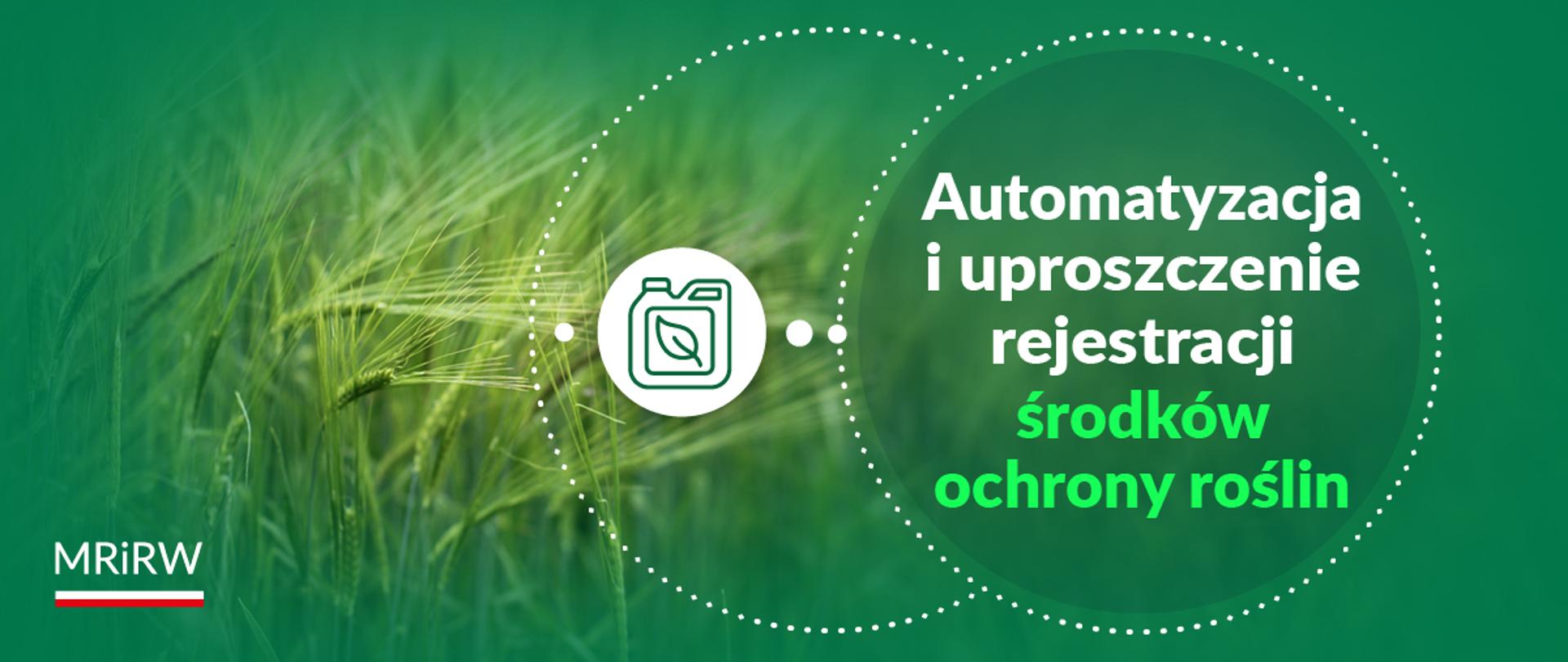 Automatyzacja i uproszczenie rejestracji środków ochrony roślin

MRiRW